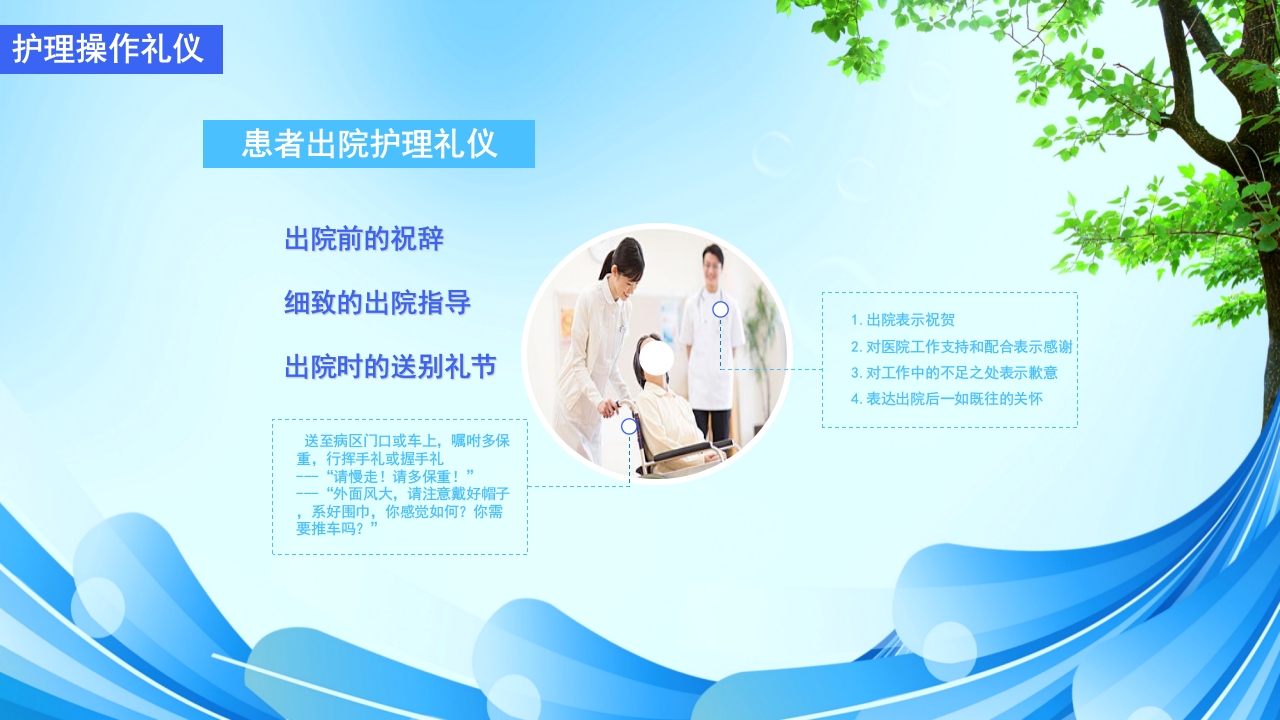 护理操作礼仪

患者出院护理礼仪

出院前的祝辞

细致的出院指导

出院时的送别礼节

送至病区门口或车上，嘱咐多保重，行挥手礼或握手礼
——“请慢走！请多保重！”
——“外面风大，请注意戴好帽子，系好围巾，你感觉如何？你需要推车吗？”

1. 出院表示祝贺
2. 对医院工作支持和配合表示感谢
3. 对工作中的不足之处表示歉意
4. 表达出院后一如既往的关怀